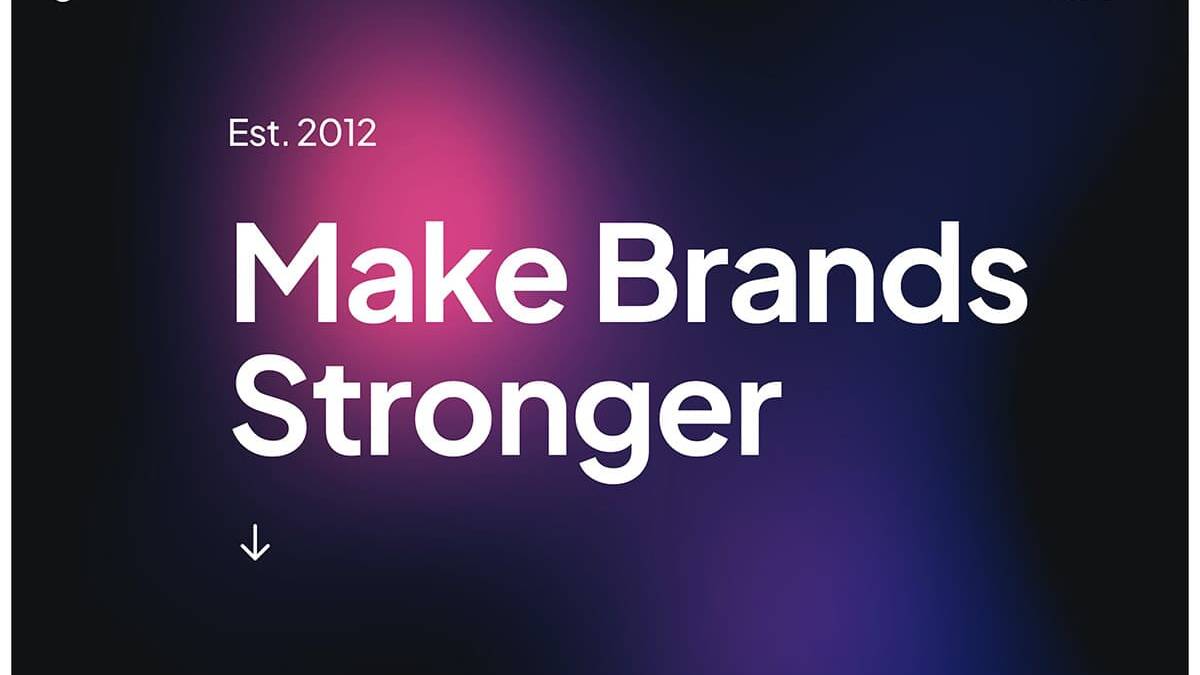 Est. 2012

Make Brands Stronger

↓